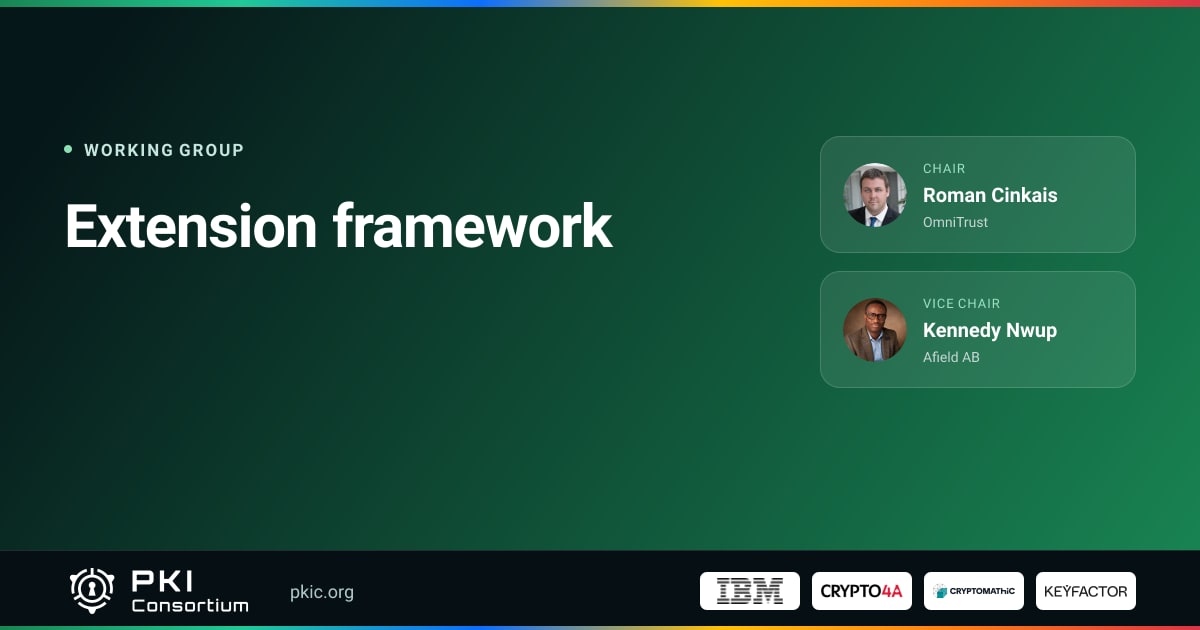 • WORKING GROUP

Extension framework

CHAIR
Roman Cinkais
OmniTrust

VICE CHAIR
Kennedy Nwup
Afield AB

PKI
Consortium

pkic.org

IBM

CRYPTO4A

CRYPTOMATHIC

KEYFACTOR